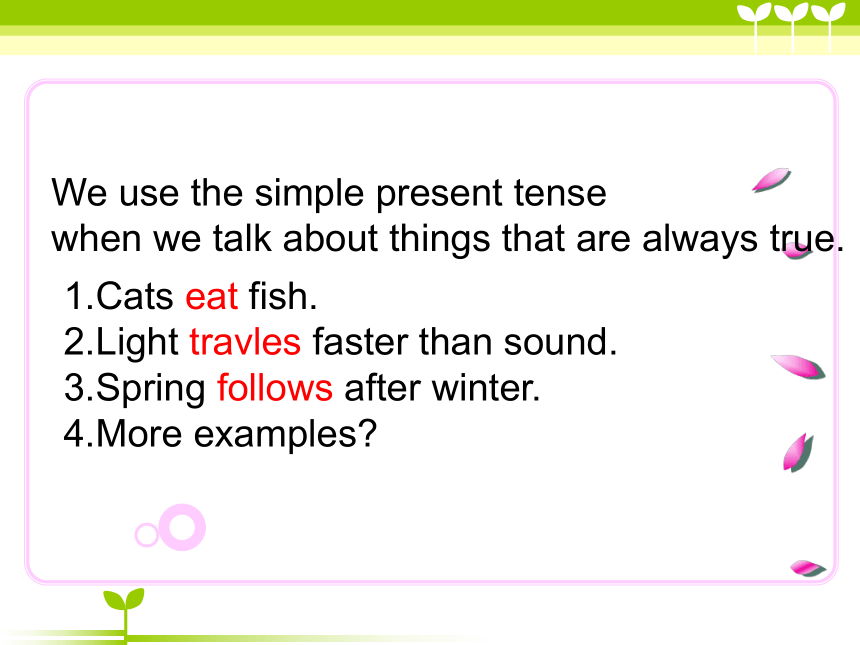 We use the simple present tense
when we talk about things that are always true.

1.Cats eat fish.
2.Light travles faster than sound.
3.Spring follows after winter.
4.More examples?